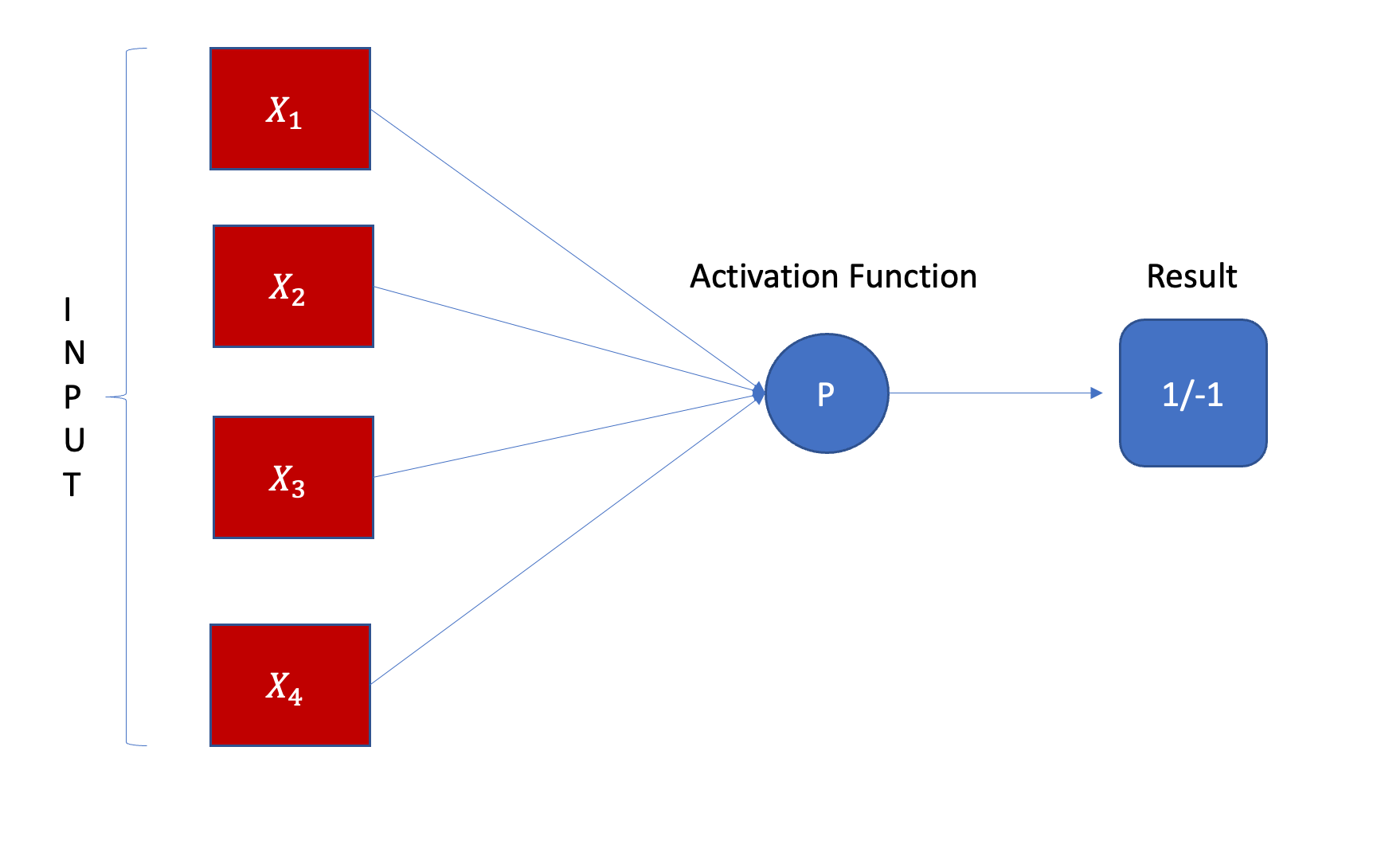 I
N
P
U
T

$X_1$

$X_2$

$X_3$

$X_4$

Activation Function

P

Result

1/-1